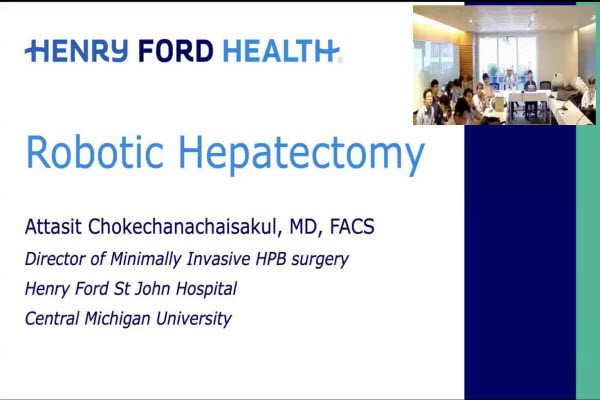 HENRY FORD HEALTH

Robotic Hepatectomy

Attasit Chokechanachaisakul, MD, FACS

Director of Minimally Invasive HPB surgery

Henry Ford St John Hospital

Central Michigan University